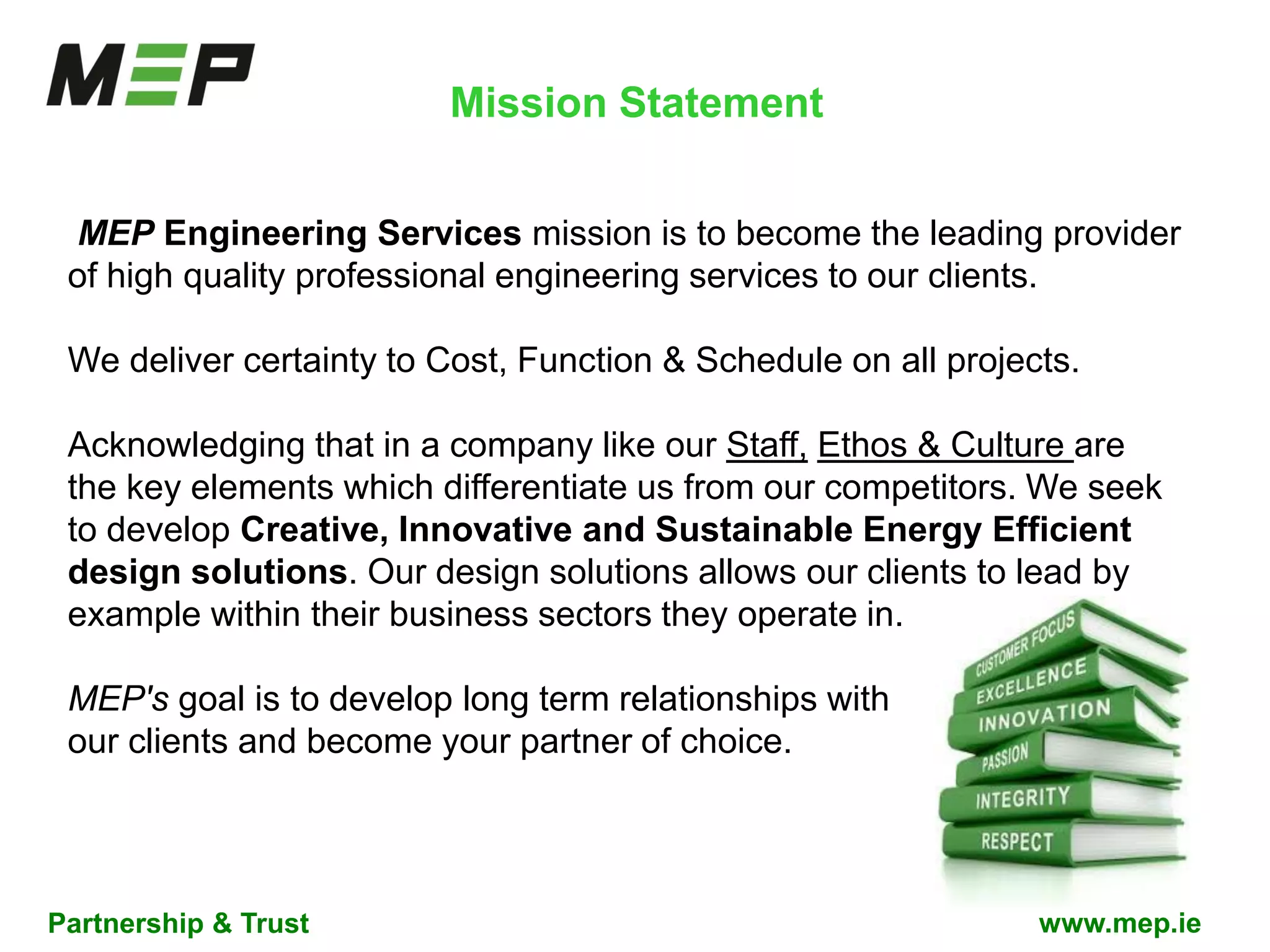 MEP

Mission Statement

MEP Engineering Services mission is to become the leading provider of high quality professional engineering services to our clients.

We deliver certainty to Cost, Function & Schedule on all projects.

Acknowledging that in a company like our Staff, Ethos & Culture are the key elements which differentiate us from our competitors. We seek to develop Creative, Innovative and Sustainable Energy Efficient design solutions. Our design solutions allows our clients to lead by example within their business sectors they operate in.

MEP's goal is to develop long term relationships with our clients and become your partner of choice.

CUSTOMER FOCUS
EXCELLENCE
INNOVATION
PASSION
INTEGRITY
RESPECT

Partnership & Trust

www.mep.ie